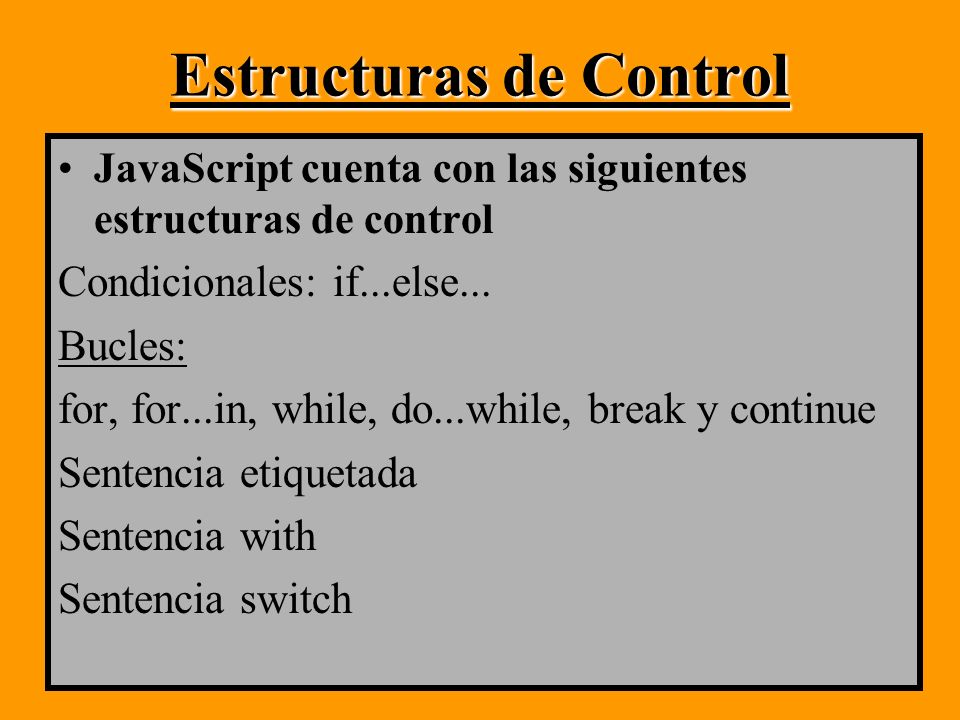 Estructuras de Control

• JavaScript cuenta con las siguientes estructuras de control

Condicionales: if...else...

Bucles:

for, for...in, while, do...while, break y continue

Sentencia etiquetada

Sentencia with

Sentencia switch